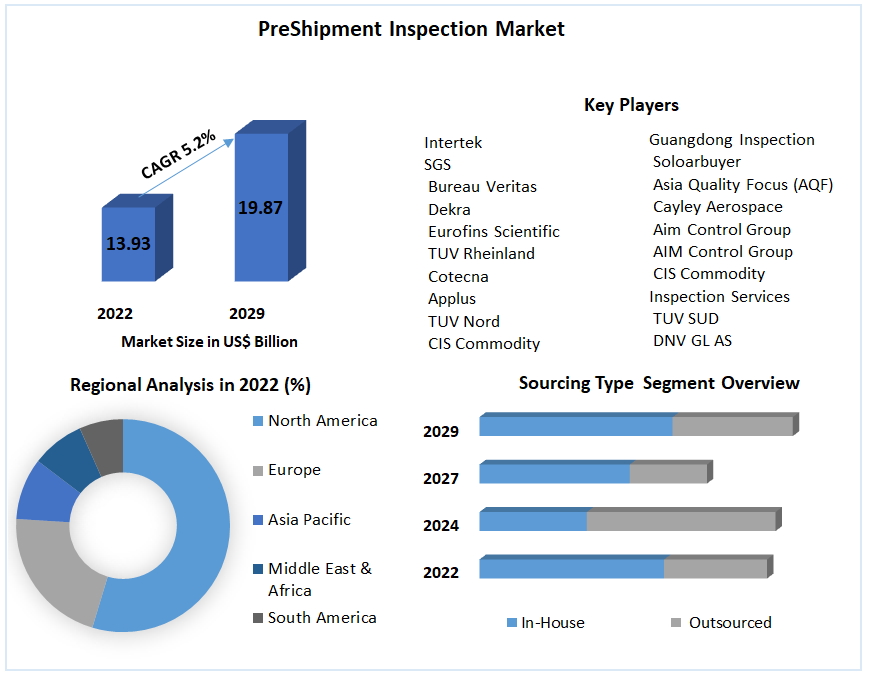 PreShipment Inspection Market

CAGR 5.2%

13.93

19.87

2022

2029

Market Size in US$ Billion

Key Players

Intertek
SGS
Bureau Veritas
Dekra
Eurofins Scientific
TUV Rheinland
Cotecna
Applus
TUV Nord
CIS Commodity

Guangdong Inspection
Soloarbuyer
Asia Quality Focus (AQF)
Cayley Aerospace
Aim Control Group
AIM Control Group
CIS Commodity
Inspection Services
TUV SUD
DNV GL AS

Regional Analysis in 2022 (%)

North America
Europe
Asia Pacific
Middle East & Africa
South America

Sourcing Type Segment Overview

2029
2027
2024
2022

In-House
Outsourced